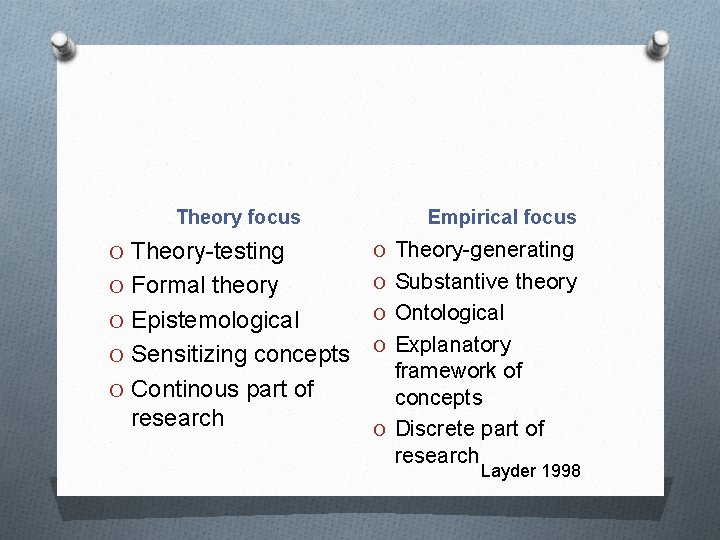 Theory focus

O Theory-testing
O Formal theory
O Epistemological
O Sensitizing concepts
O Continous part of research

Empirical focus

O Theory-generating
O Substantive theory
O Ontological
O Explanatory framework of concepts
O Discrete part of research

Layder 1998